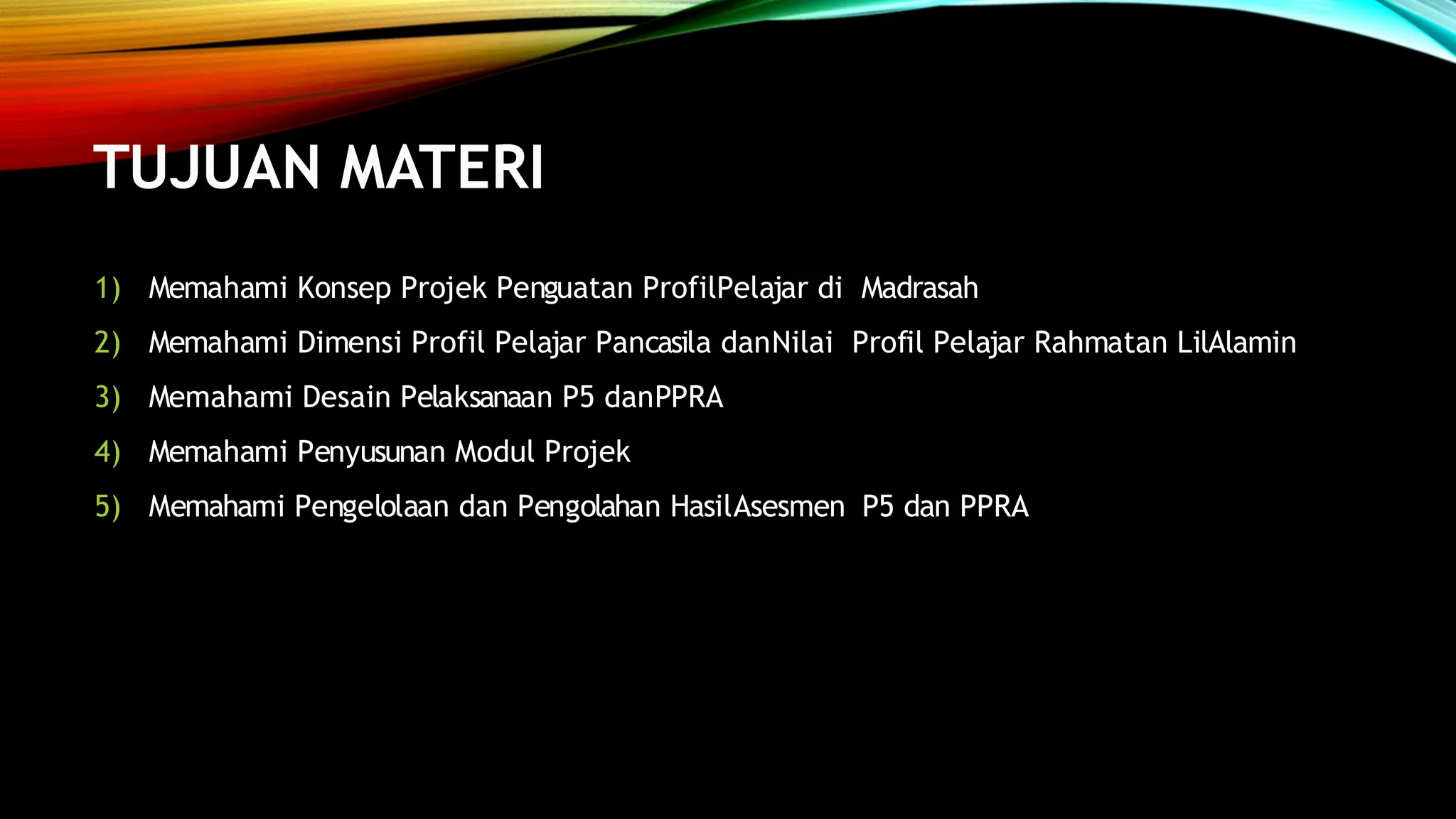 TUJUAN MATERI

1) Memahami Konsep Projek Penguatan ProfilPelajar di Madrasah
2) Memahami Dimensi Profil Pelajar Pancasila danNilai Profil Pelajar Rahmatan LilAlamin
3) Memahami Desain Pelaksanaan P5 danPPRA
4) Memahami Penyusunan Modul Projek
5) Memahami Pengelolaan dan Pengolahan HasilAsesmen P5 dan PPRA